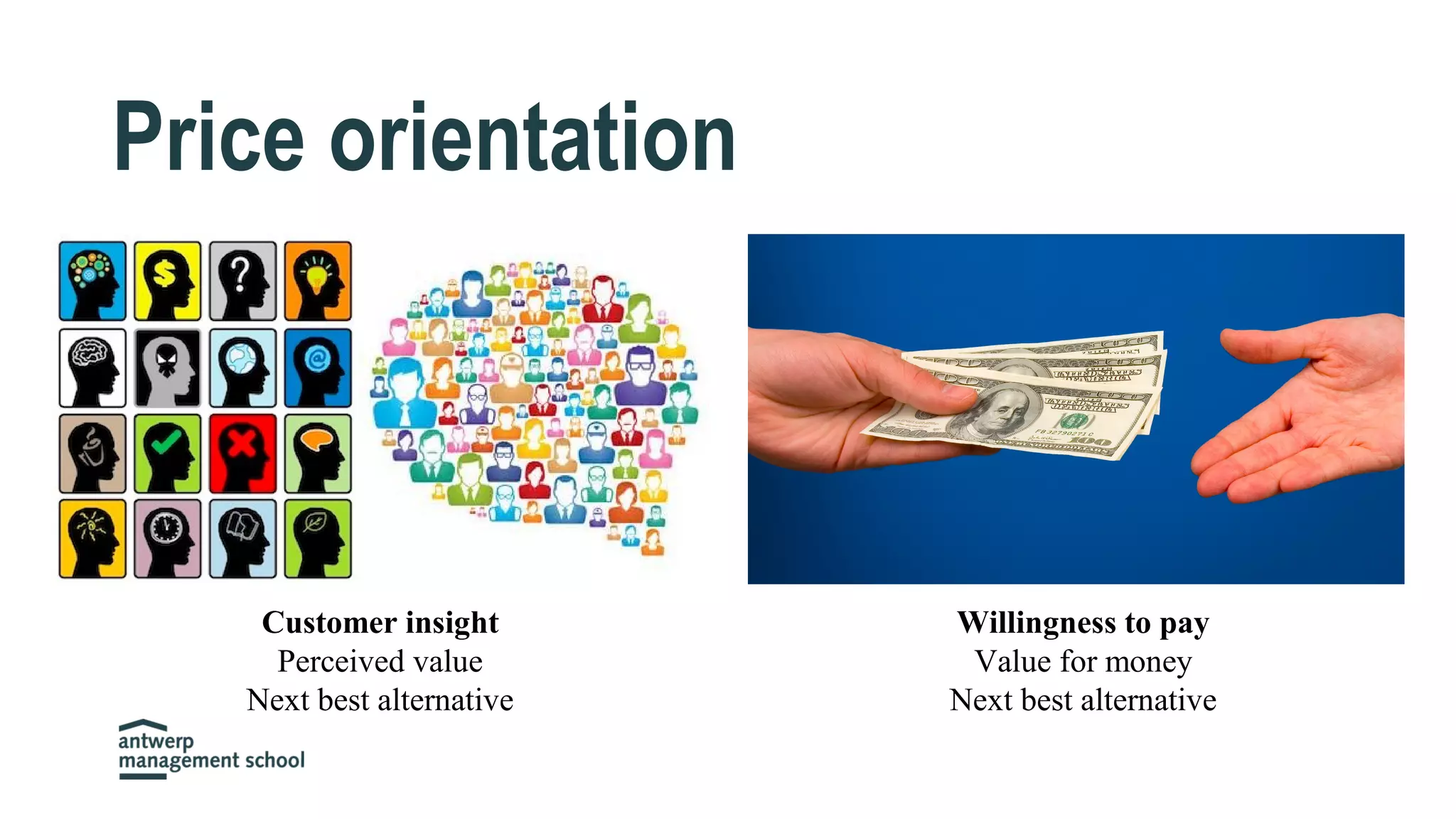 Price orientation

Customer insight
Perceived value
Next best alternative

Willingness to pay
Value for money
Next best alternative

antwerp
management school